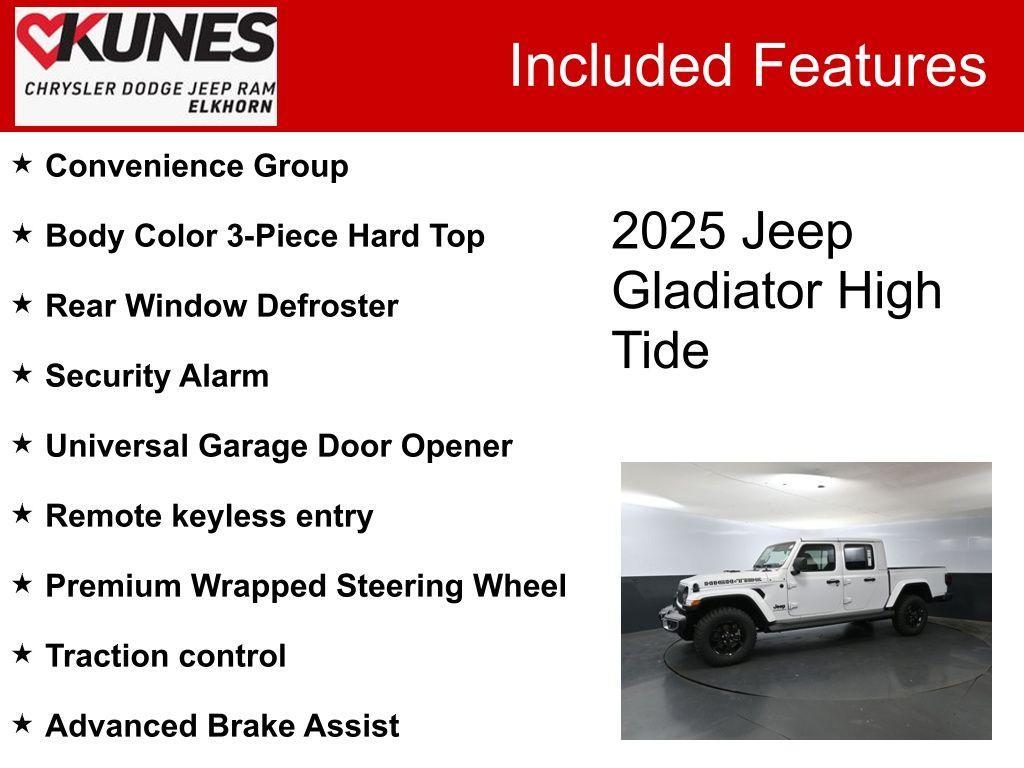 KUNES
CHRYSLER DODGE JEEP RAM
ELKHORN

Included Features

★ Convenience Group
★ Body Color 3-Piece Hard Top
★ Rear Window Defroster
★ Security Alarm
★ Universal Garage Door Opener
★ Remote keyless entry
★ Premium Wrapped Steering Wheel
★ Traction control
★ Advanced Brake Assist

2025 Jeep Gladiator High Tide

HIGH TIDE
Jeep